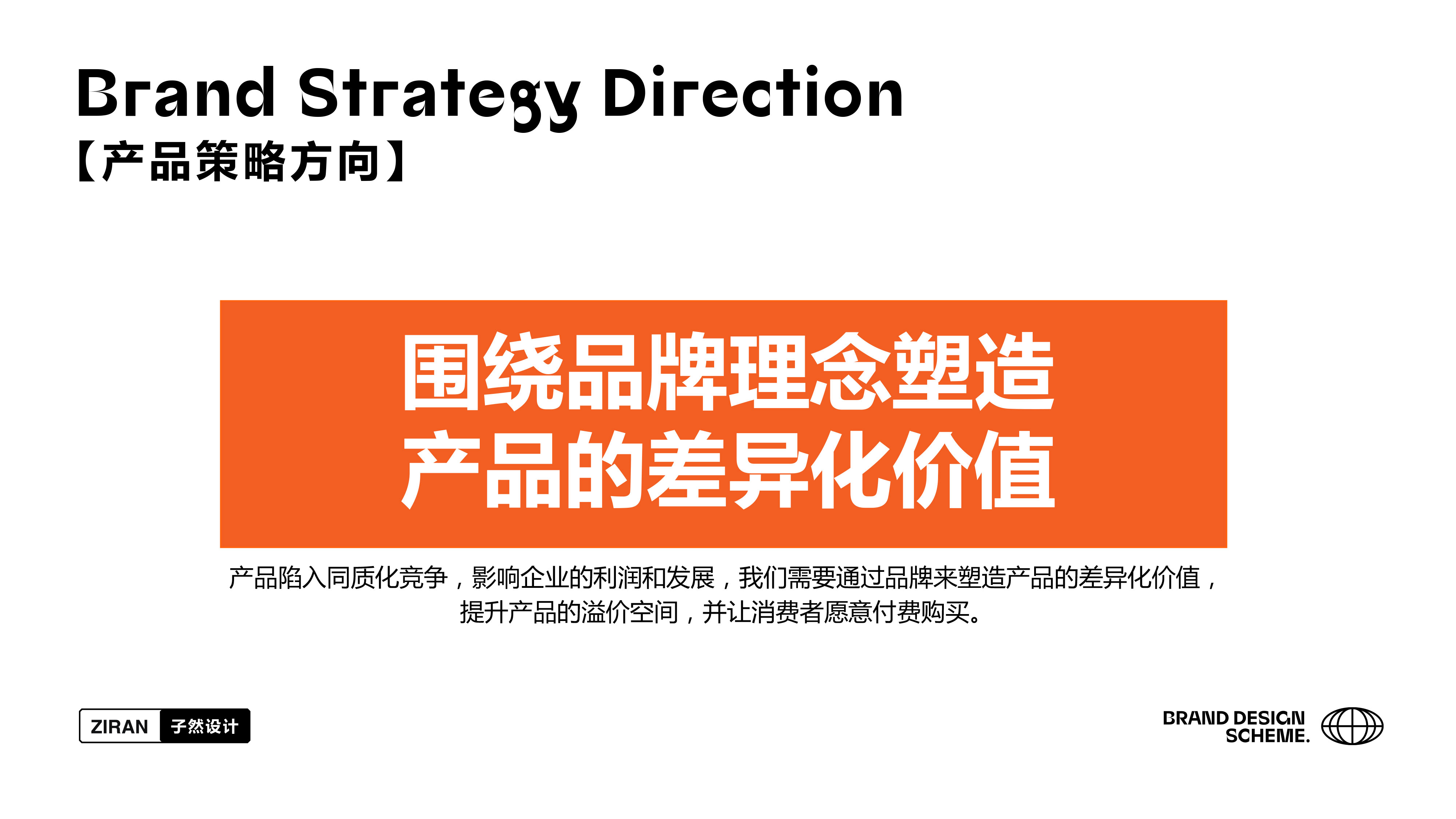 Brand Strategy Direction
【产品策略方向】

围绕品牌理念塑造
产品的差异化价值

产品陷入同质化竞争，影响企业的利润和发展，我们需要通过品牌来塑造产品的差异化价值，提升产品的溢价空间，并让消费者愿意付费购买。

ZIRAN 子然设计

BRAND DESIGN SCHEME.